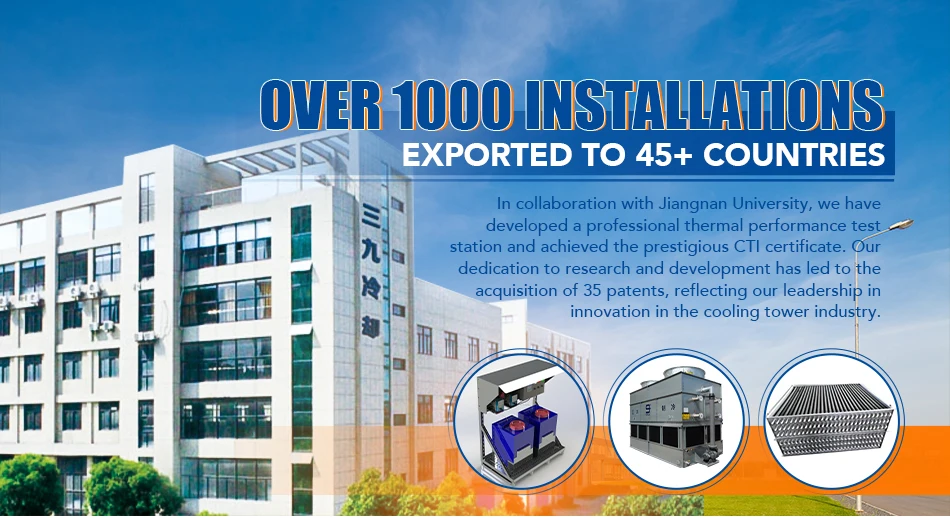 OVER 1000 INSTALLATIONS
EXPORTED TO 45+ COUNTRIES

In collaboration with Jiangnan University, we have developed a professional thermal performance test station and achieved the prestigious CTI certificate. Our dedication to research and development has led to the acquisition of 35 patents, reflecting our leadership in innovation in the cooling tower industry.

三九冷却